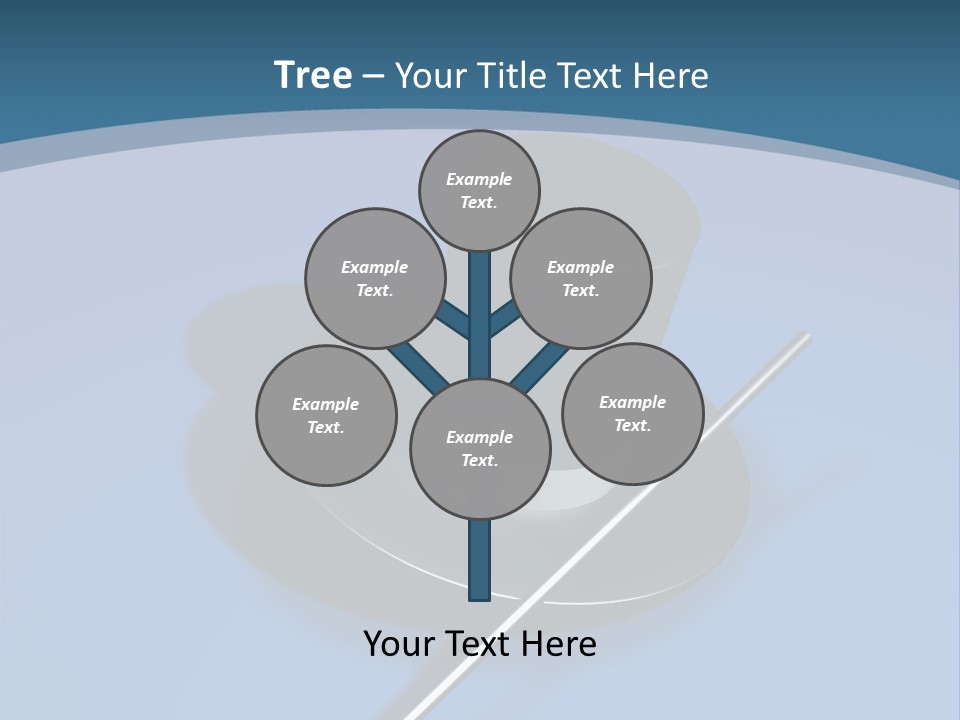 Tree – Your Title Text Here

Example Text.

Example Text.

Example Text.

Example Text.

Example Text.

Example Text.

Your Text Here